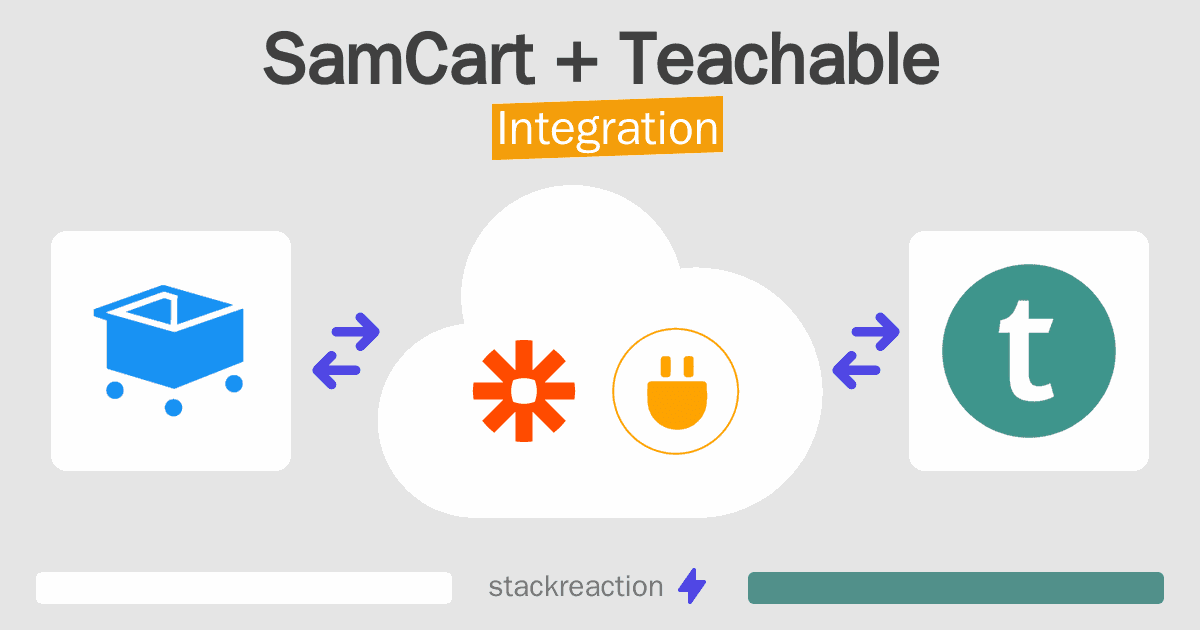 SamCart + Teachable
Integration

t

stackreaction